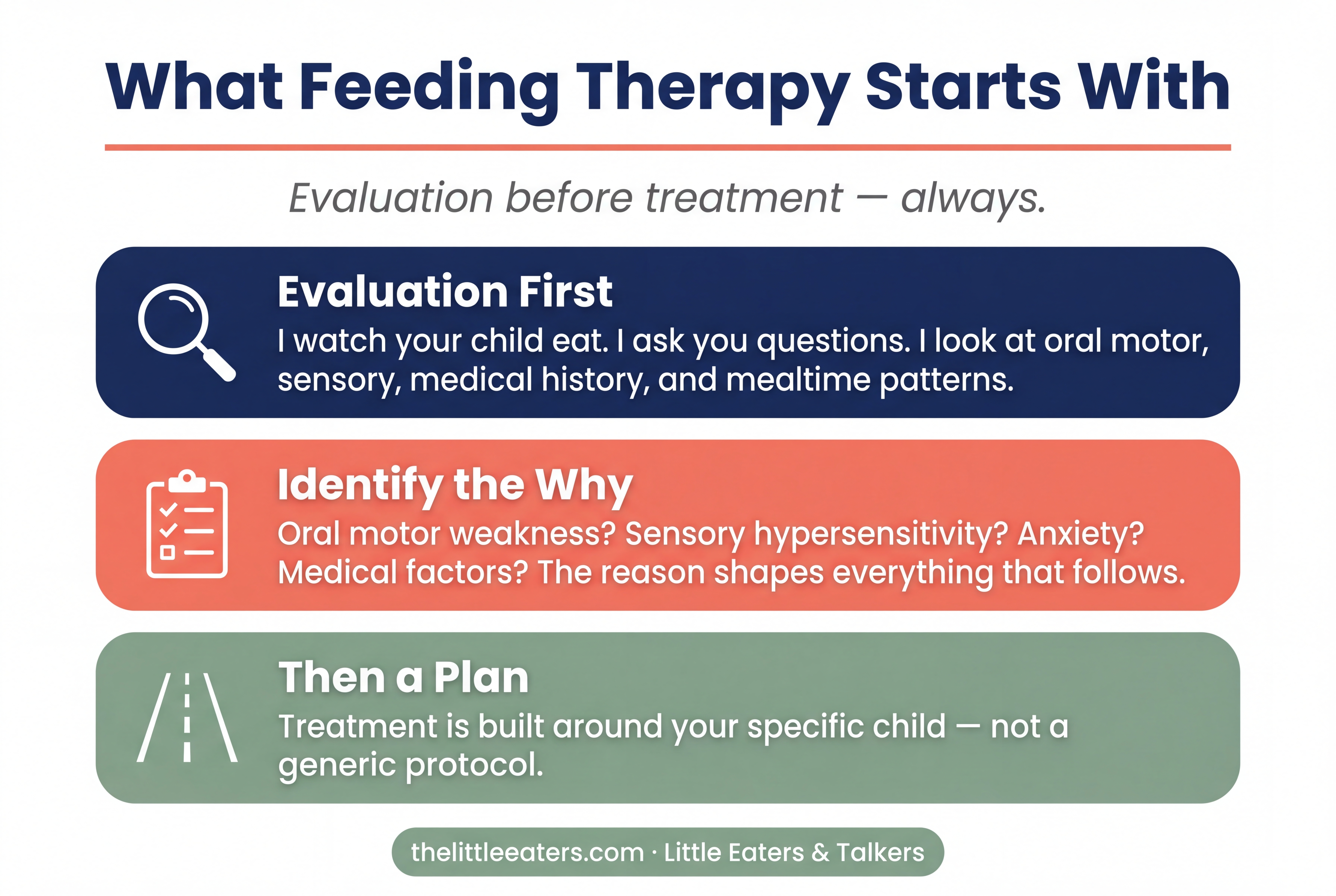 What Feeding Therapy Starts With

Evaluation before treatment — always.

Evaluation First

I watch your child eat. I ask you questions. I look at oral motor, sensory, medical history, and mealtime patterns.

Identify the Why

Oral motor weakness? Sensory hypersensitivity? Anxiety? Medical factors? The reason shapes everything that follows.

Then a Plan

Treatment is built around your specific child — not a generic protocol.

thelittleeaters.com · Little Eaters & Talkers